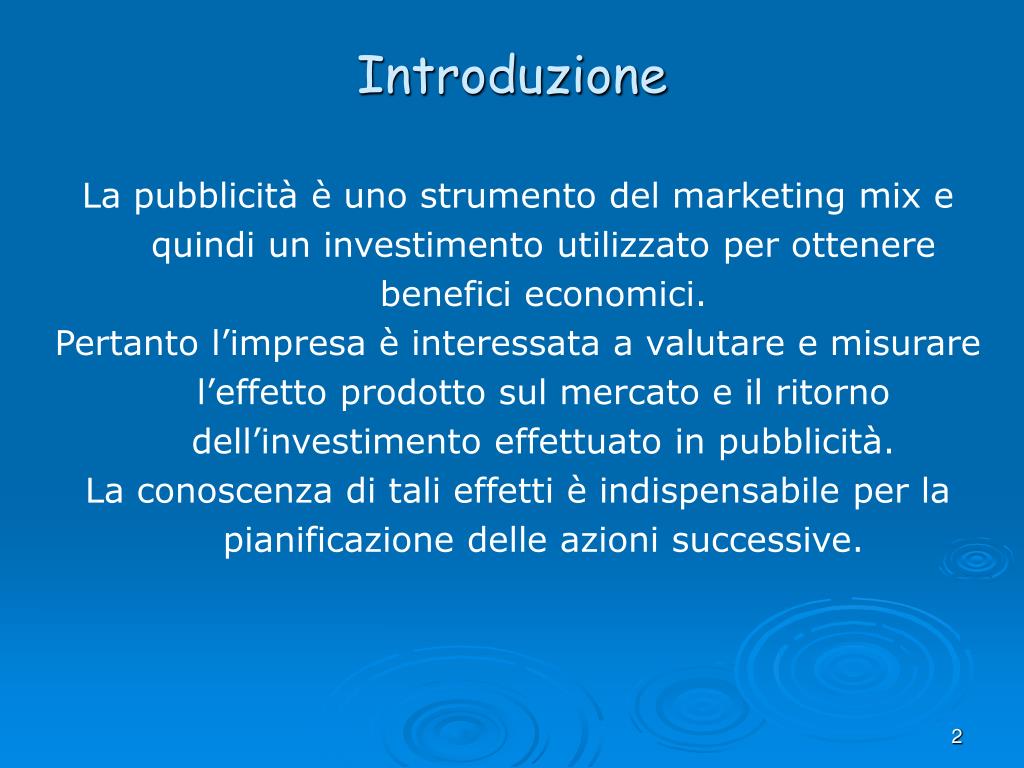 Introduzione

La pubblicità è uno strumento del marketing mix e quindi un investimento utilizzato per ottenere benefici economici.

Pertanto l’impresa è interessata a valutare e misurare l’effetto prodotto sul mercato e il ritorno dell’investimento effettuato in pubblicità.

La conoscenza di tali effetti è indispensabile per la pianificazione delle azioni successive.

2